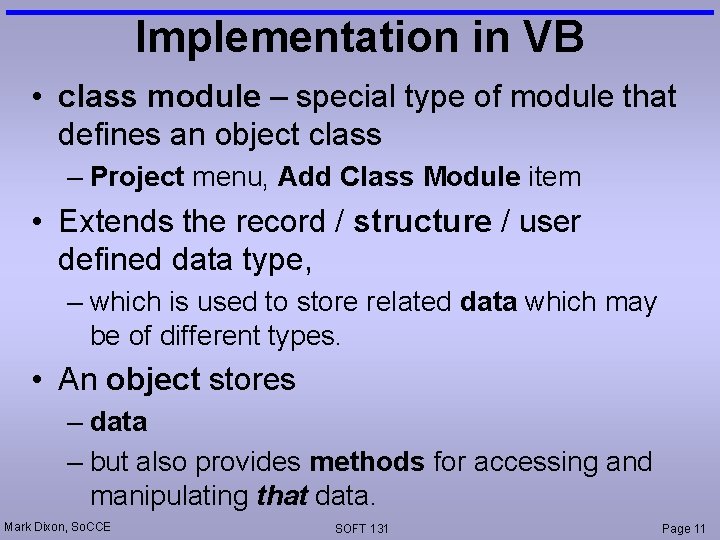 Implementation in VB

• class module – special type of module that defines an object class

– Project menu, Add Class Module item

• Extends the record / structure / user defined data type,

– which is used to store related data which may be of different types.

• An object stores

– data

– but also provides methods for accessing and manipulating that data.

Mark Dixon, SoCCE

SOFT 131

Page 11